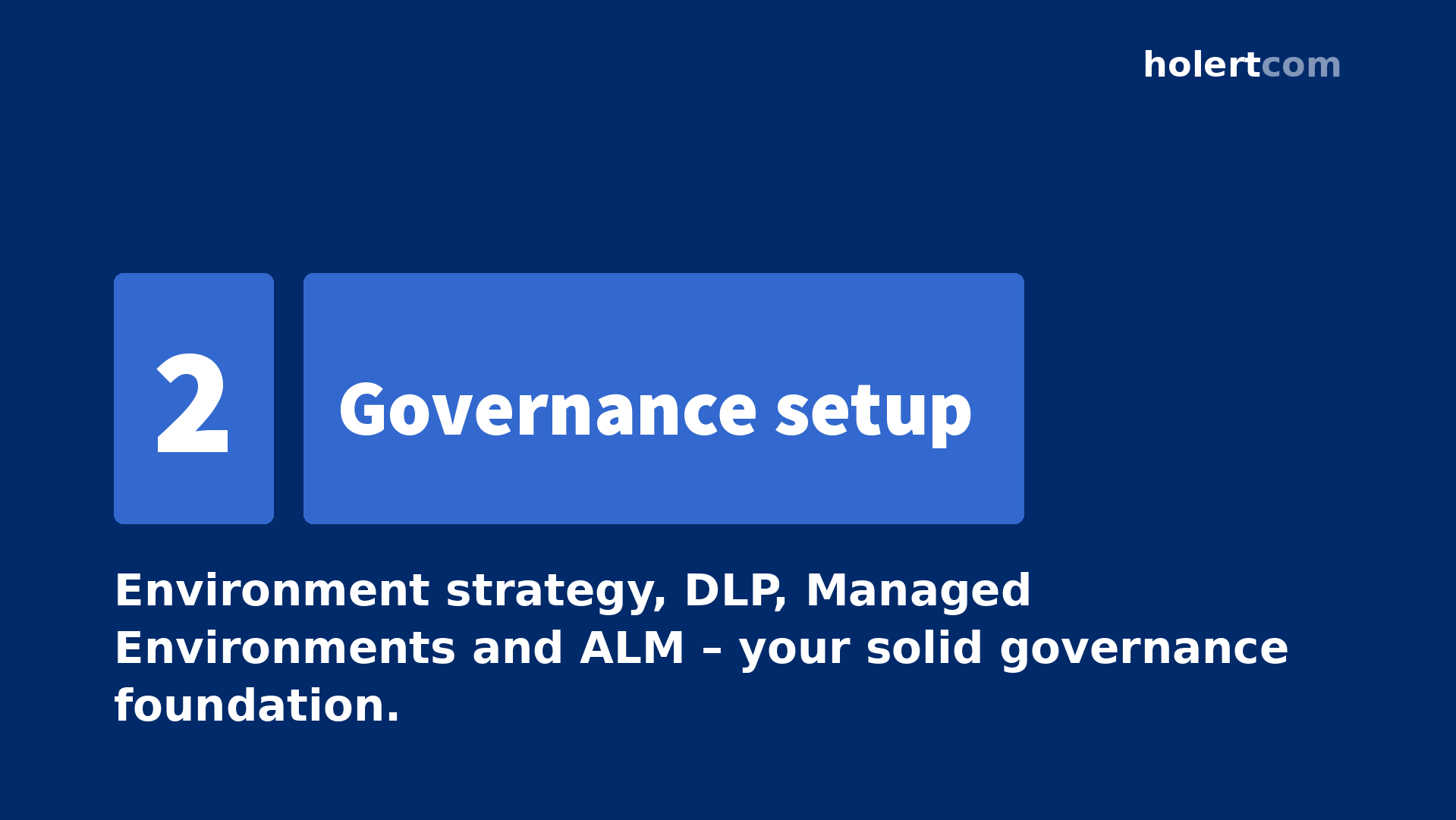 holertcom

2

Governance setup

Environment strategy, DLP, Managed Environments and ALM – your solid governance foundation.